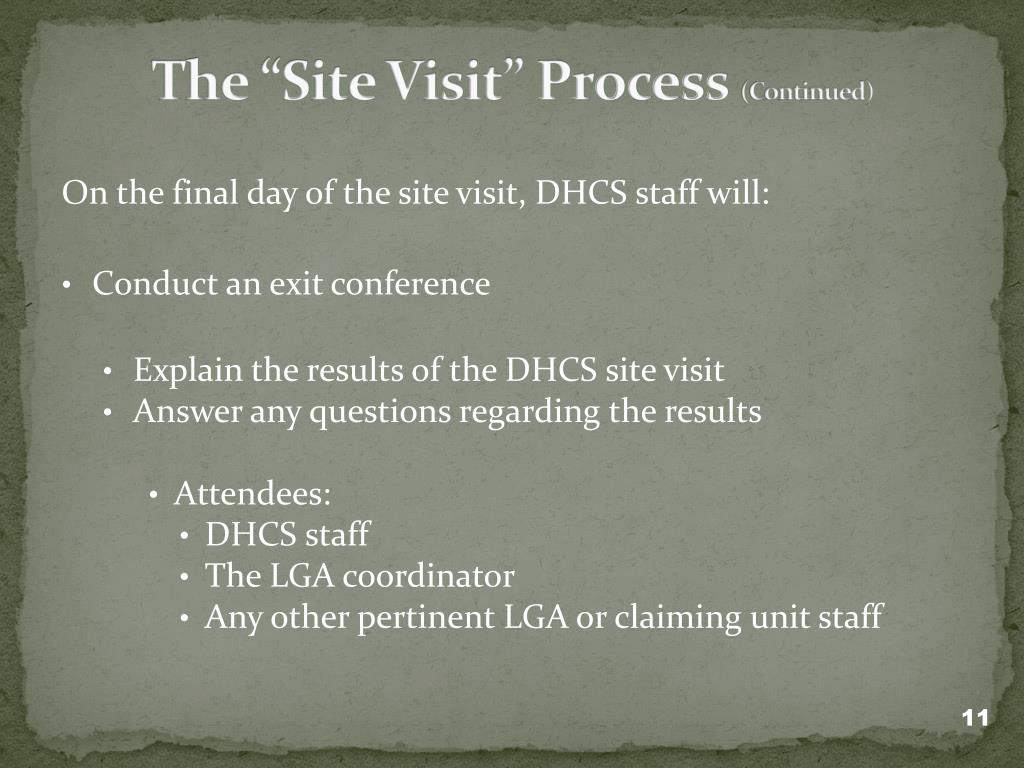 The “Site Visit” Process (Continued)

On the final day of the site visit, DHCS staff will:

• Conduct an exit conference

• Explain the results of the DHCS site visit
• Answer any questions regarding the results

• Attendees:
• DHCS staff
• The LGA coordinator
• Any other pertinent LGA or claiming unit staff

11